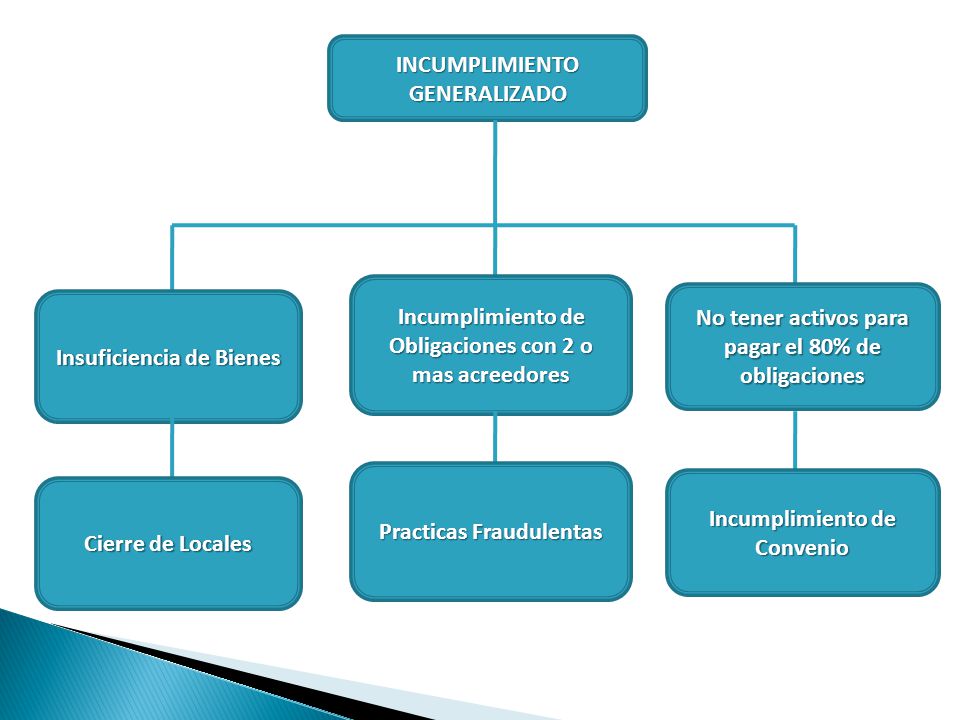 INCUMPLIMIENTO GENERALIZADO

Insuficiencia de Bienes

Incumplimiento de Obligaciones con 2 o mas acreedores

No tener activos para pagar el 80% de obligaciones

Cierre de Locales

Practicas Fraudulentas

Incumplimiento de Convenio